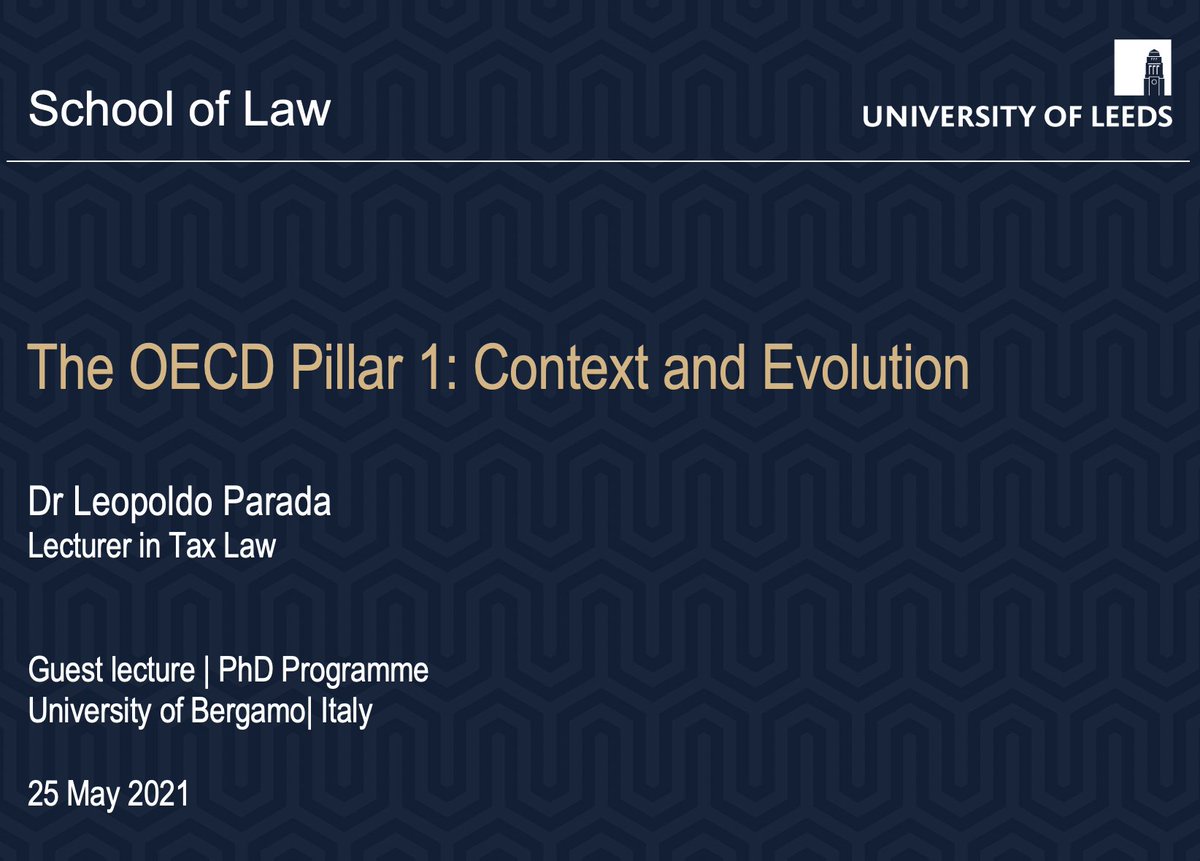 School of Law

UNIVERSITY OF LEEDS

The OECD Pillar 1: Context and Evolution

Dr Leopoldo Parada
Lecturer in Tax Law

Guest lecture | PhD Programme
University of Bergamo| Italy

25 May 2021